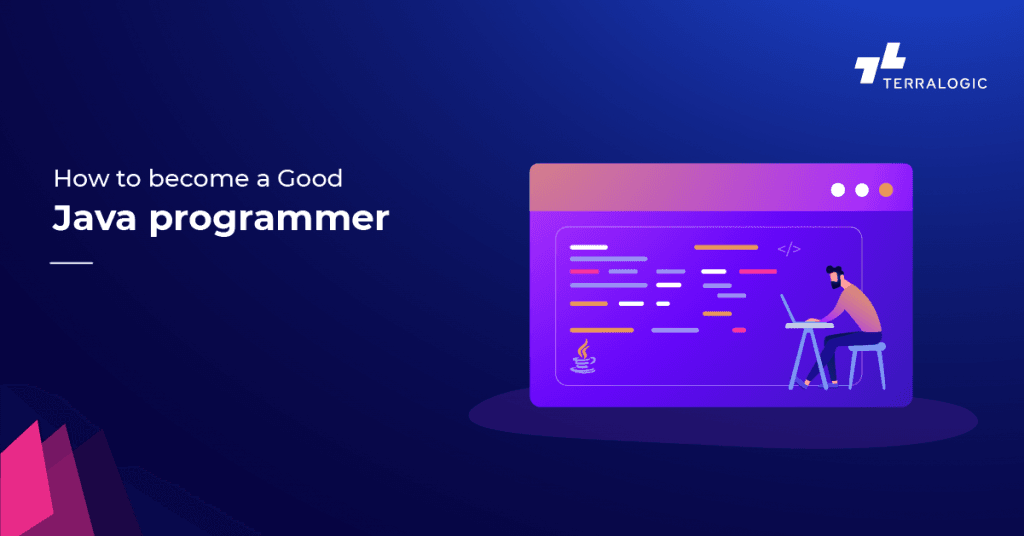 TERRALOGIC

How to become a Good

Java programmer

</>